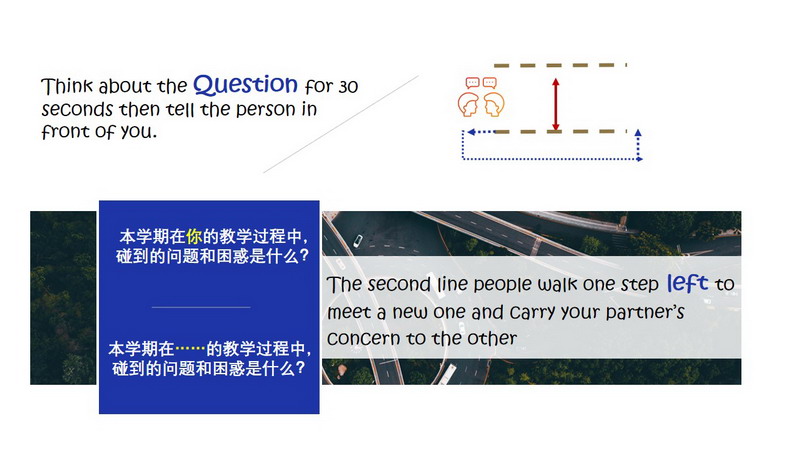 Think about the Question for 30 seconds then tell the person in front of you.

本学期在你的教学过程中，碰到的问题和困惑是什么？

本学期在……的教学过程中，碰到的问题和困惑是什么？

The second line people walk one step left to meet a new one and carry your partner's concern to the other